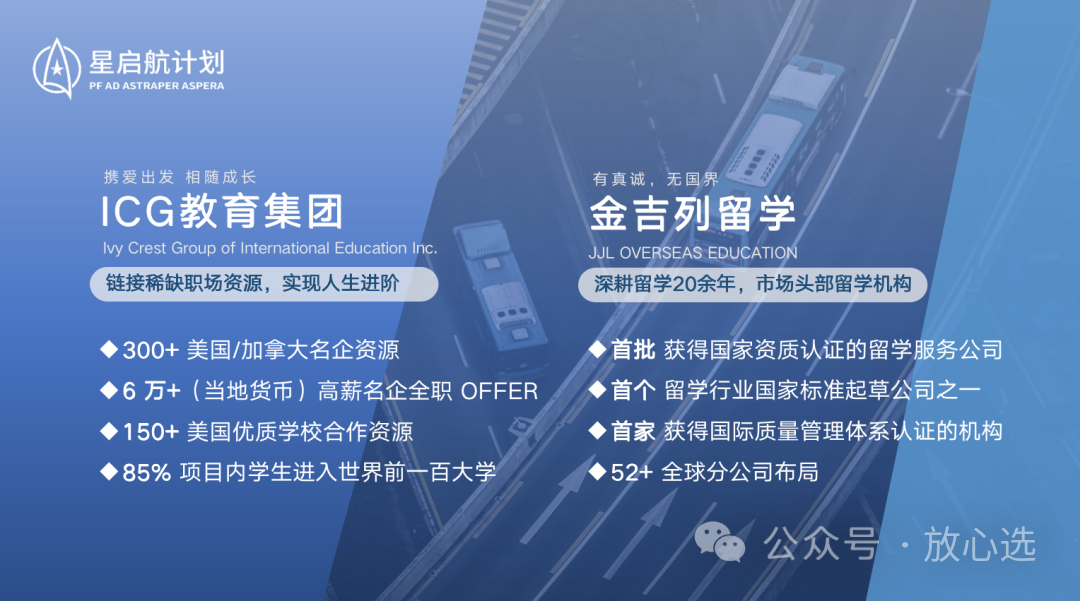 星启航计划
PF AD ASTRAPER ASPERA

携爱出发 相随成长
ICG教育集团
Ivy Crest Group of International Education Inc.
链接稀缺职场资源，实现人生进阶

◆300+ 美国/加拿大名企资源
◆6 万+（当地货币）高薪名企全职 OFFER
◆150+ 美国优质学校合作资源
◆85% 项目内学生进入世界前一百大学

有真诚，无国界
金吉列留学
JJL OVERSEAS EDUCATION
深耕留学20余年，市场头部留学机构

◆首批 获得国家资质认证的留学服务公司
◆首个 留学行业国家标准起草公司之一
◆首家 获得国际质量管理体系认证的机构
◆52+ 全球分公司布局

公众号 · 放心选